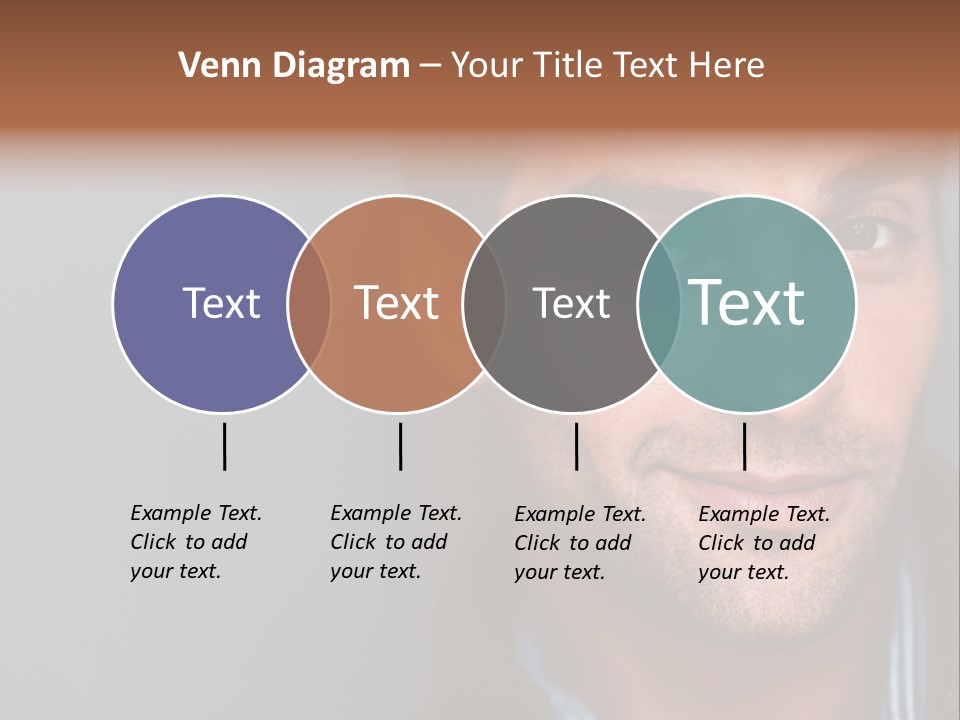 Venn Diagram – Your Title Text Here

Text

Text

Text

Text

Example Text. Click to add your text.

Example Text. Click to add your text.

Example Text. Click to add your text.

Example Text. Click to add your text.